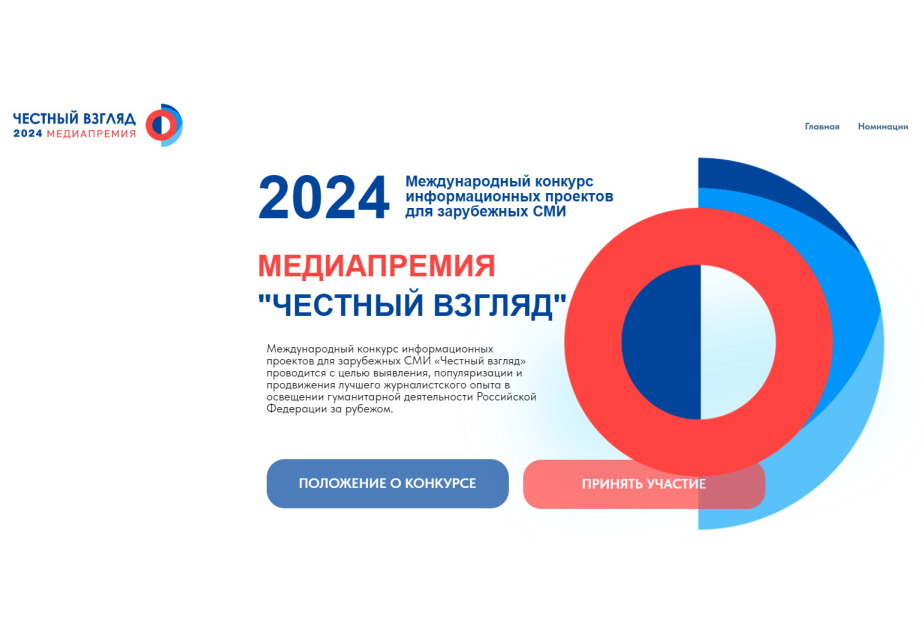 ЧЕСТНЫЙ ВЗГЛЯД
2024 МЕДИАПРЕМИЯ

Главная Номинации

2024 Международный конкурс информационных проектов для зарубежных СМИ

МЕДИАПРЕМИЯ
"ЧЕСТНЫЙ ВЗГЛЯД"

Международный конкурс информационных проектов для зарубежных СМИ «Честный взгляд» проводится с целью выявления, популяризации и продвижения лучшего журналистского опыта в освещении гуманитарной деятельности Российской Федерации за рубежом.

ПОЛОЖЕНИЕ О КОНКУРСЕ

ПРИНЯТЬ УЧАСТИЕ